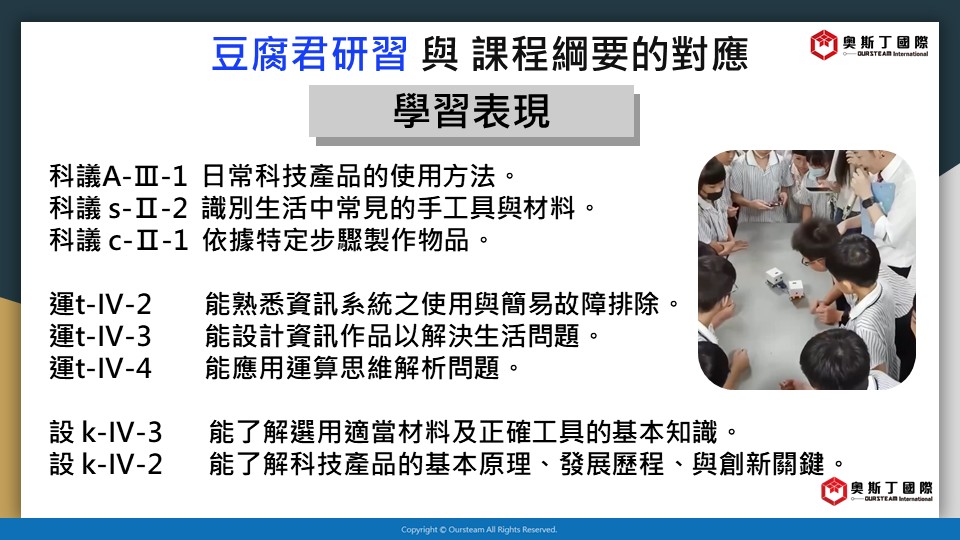 豆腐君研習 與 課程綱要的對應

奧斯丁國際
OURSTEAM International

學習表現

科議A-Ⅲ-1 日常科技產品的使用方法。
科議 s-Ⅱ-2 識別生活中常見的手工具與材料。
科議 c-Ⅱ-1 依據特定步驟製作物品。

運t-IV-2 能熟悉資訊系統之使用與簡易故障排除。
運t-IV-3 能設計資訊作品以解決生活問題。
運t-IV-4 能應用運算思維解析問題。

設 k-IV-3 能了解選用適當材料及正確工具的基本知識。
設 k-IV-2 能了解科技產品的基本原理、發展歷程、與創新關鍵。

奧斯丁國際
OURSTEAM International

Copyright © Oursteam All Rights Reserved.